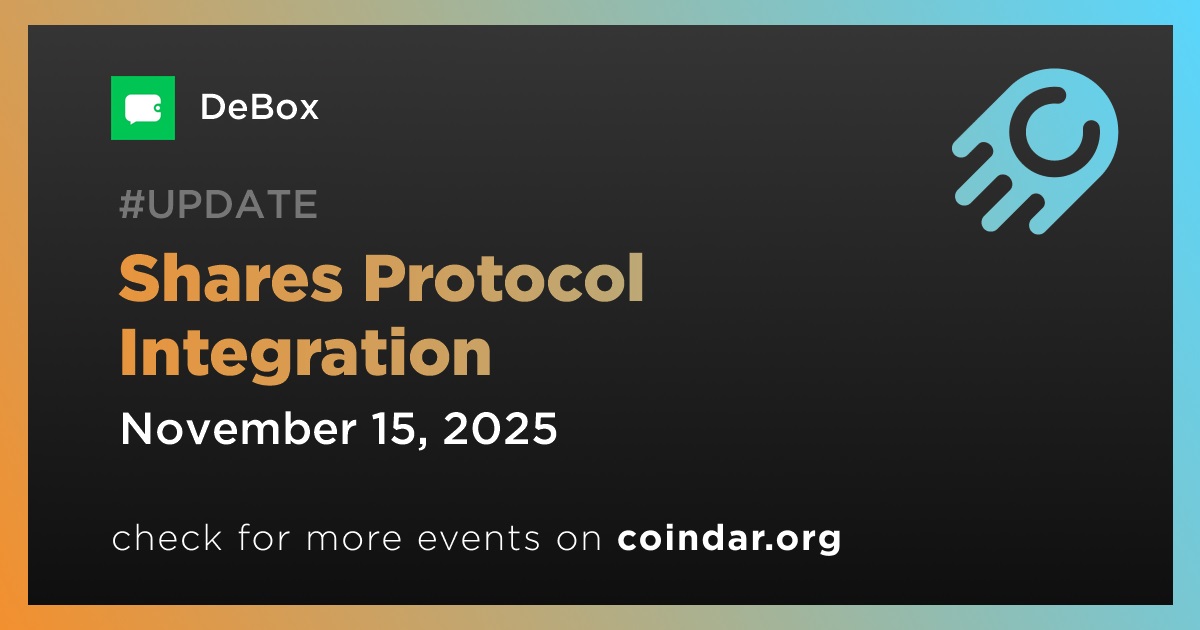 DeBox

#UPDATE

Shares Protocol Integration

November 15, 2025

check for more events on coindar.org